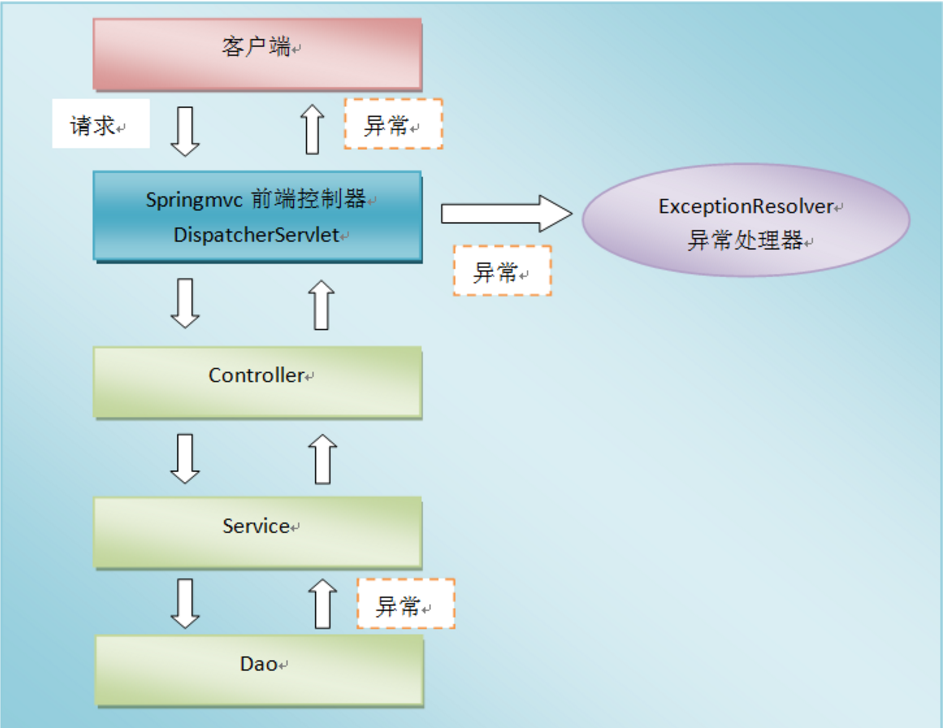 客户端

请求

异常

Springmvc 前端控制器
DispatcherServlet

ExceptionResolver
异常处理器

异常

Controller

Service

异常

Dao